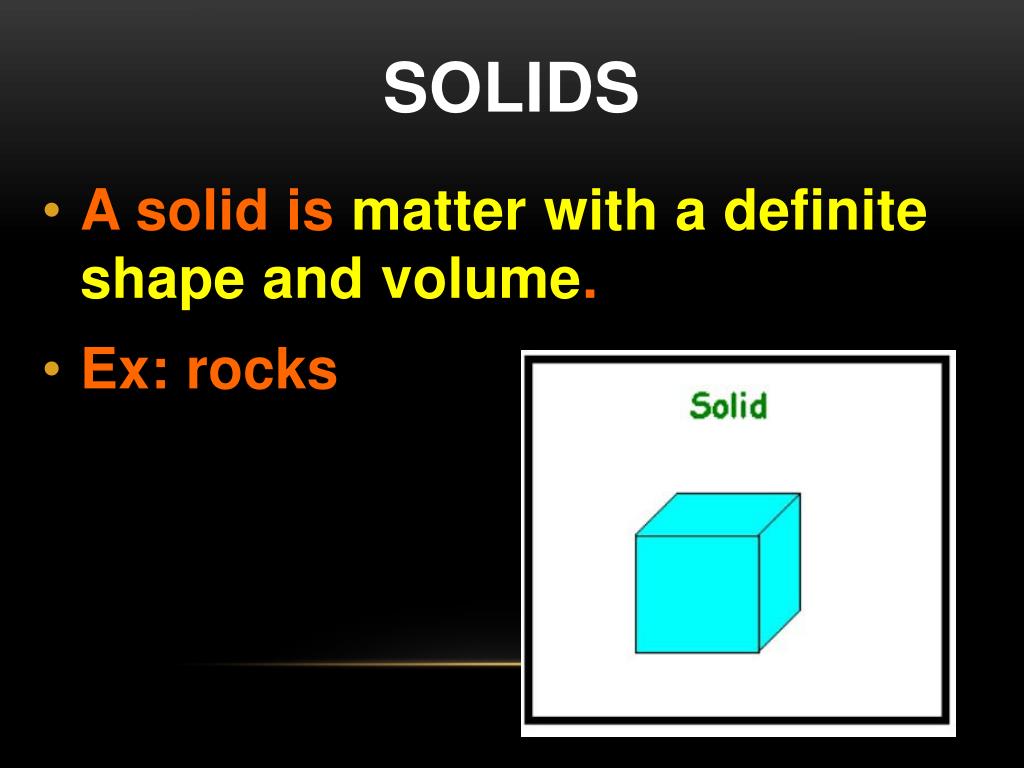 SOLIDS

• A solid is matter with a definite shape and volume.

• Ex: rocks

Solid